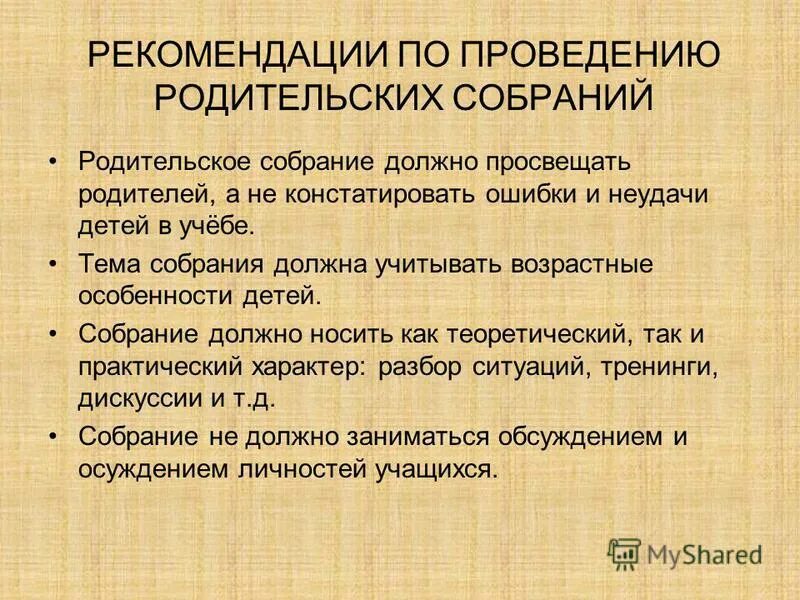 РЕКОМЕНДАЦИИ ПО ПРОВЕДЕНИЮ РОДИТЕЛЬСКИХ СОБРАНИЙ

• Родительское собрание должно просвещать родителей, а не констатировать ошибки и неудачи детей в учёбе.

• Тема собрания должна учитывать возрастные особенности детей.

• Собрание должно носить как теоретический, так и практический характер: разбор ситуаций, тренинги, дискуссии и т.д.

• Собрание не должно заниматься обсуждением и осуждением личностей учащихся.

MyShared